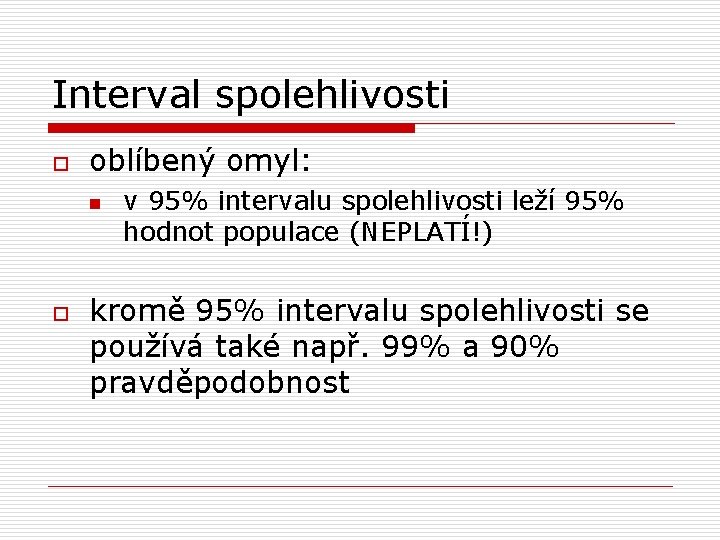 Interval spolehlivosti

oblíbený omyl:

v 95% intervalu spolehlivosti leží 95% hodnot populace (NEPLATÍ!)

kromě 95% intervalu spolehlivosti se používá také např. 99% a 90% pravděpodobnost